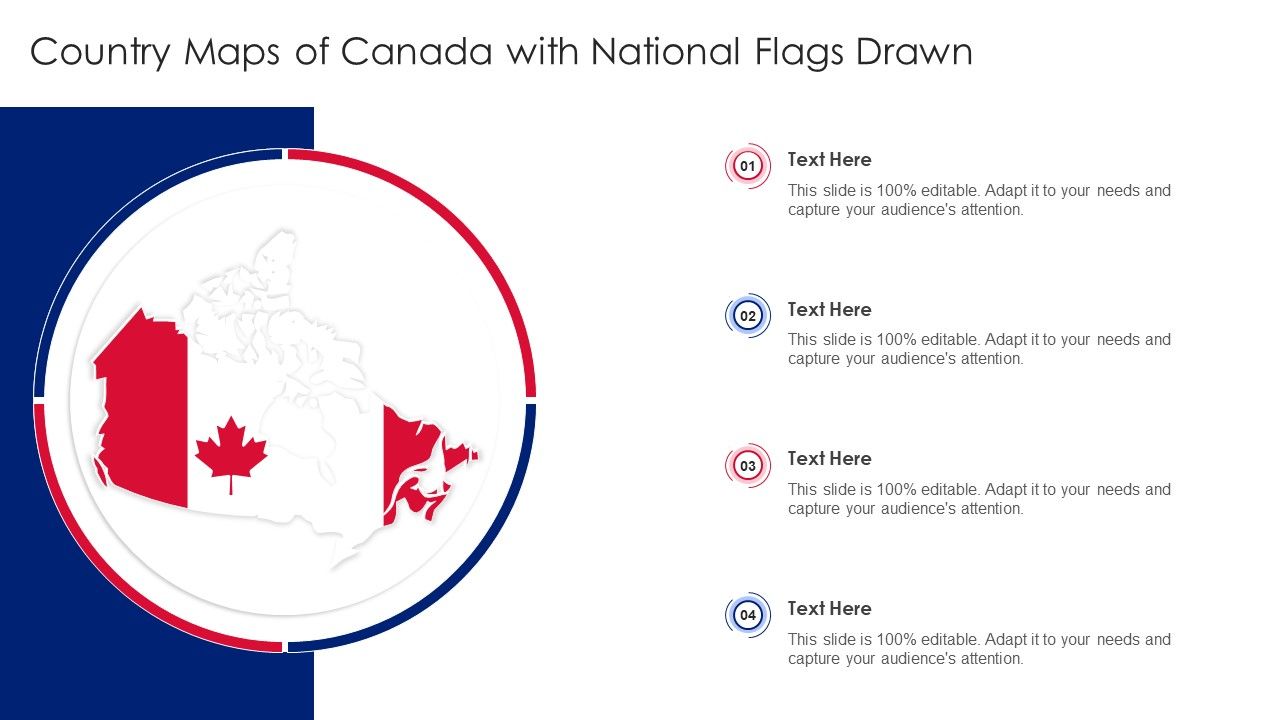 Country Maps of Canada with National Flags Drawn

01

Text Here

This slide is 100% editable. Adapt it to your needs and capture your audience's attention.

02

Text Here

This slide is 100% editable. Adapt it to your needs and capture your audience's attention.

03

Text Here

This slide is 100% editable. Adapt it to your needs and capture your audience's attention.

04

Text Here

This slide is 100% editable. Adapt it to your needs and capture your audience's attention.